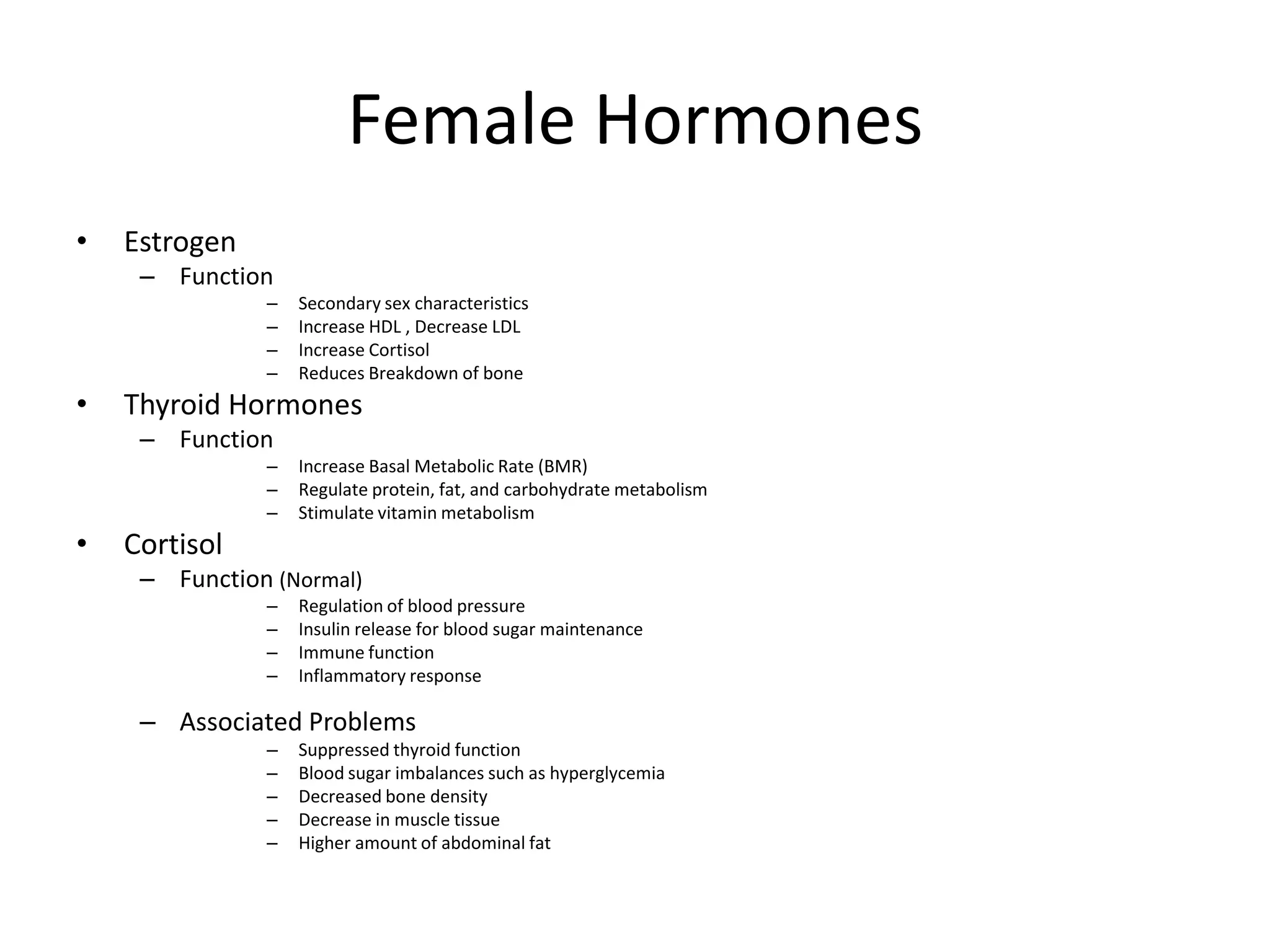 Female Hormones

• Estrogen
  – Function
    – Secondary sex characteristics
    – Increase HDL , Decrease LDL
    – Increase Cortisol
    – Reduces Breakdown of bone
• Thyroid Hormones
  – Function
    – Increase Basal Metabolic Rate (BMR)
    – Regulate protein, fat, and carbohydrate metabolism
    – Stimulate vitamin metabolism
• Cortisol
  – Function (Normal)
    – Regulation of blood pressure
    – Insulin release for blood sugar maintenance
    – Immune function
    – Inflammatory response

  – Associated Problems
    – Suppressed thyroid function
    – Blood sugar imbalances such as hyperglycemia
    – Decreased bone density
    – Decrease in muscle tissue
    – Higher amount of abdominal fat